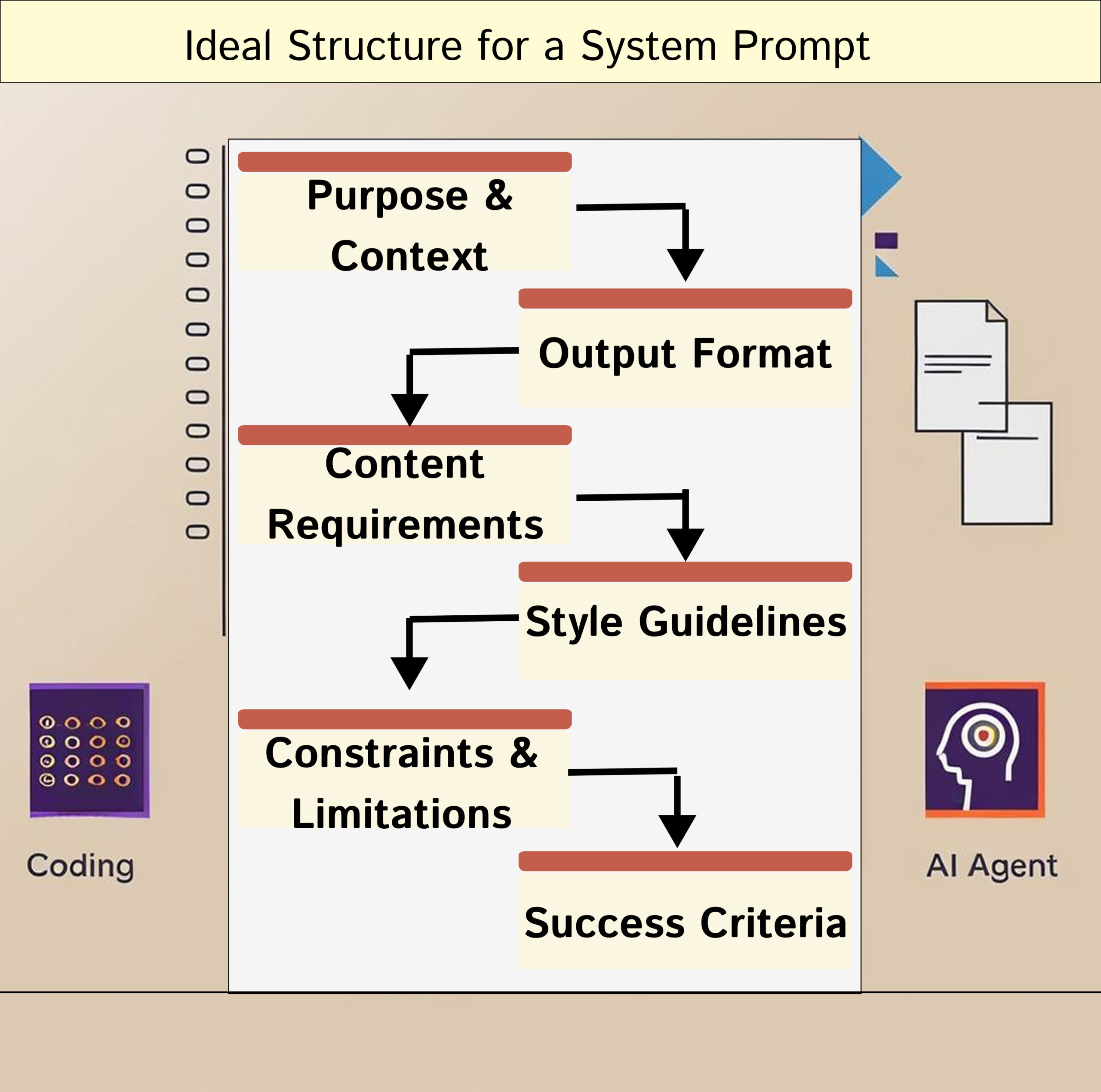 Ideal Structure for a System Prompt

Purpose & Context

Output Format

Content Requirements

Style Guidelines

Constraints & Limitations

Success Criteria

Coding

AI Agent